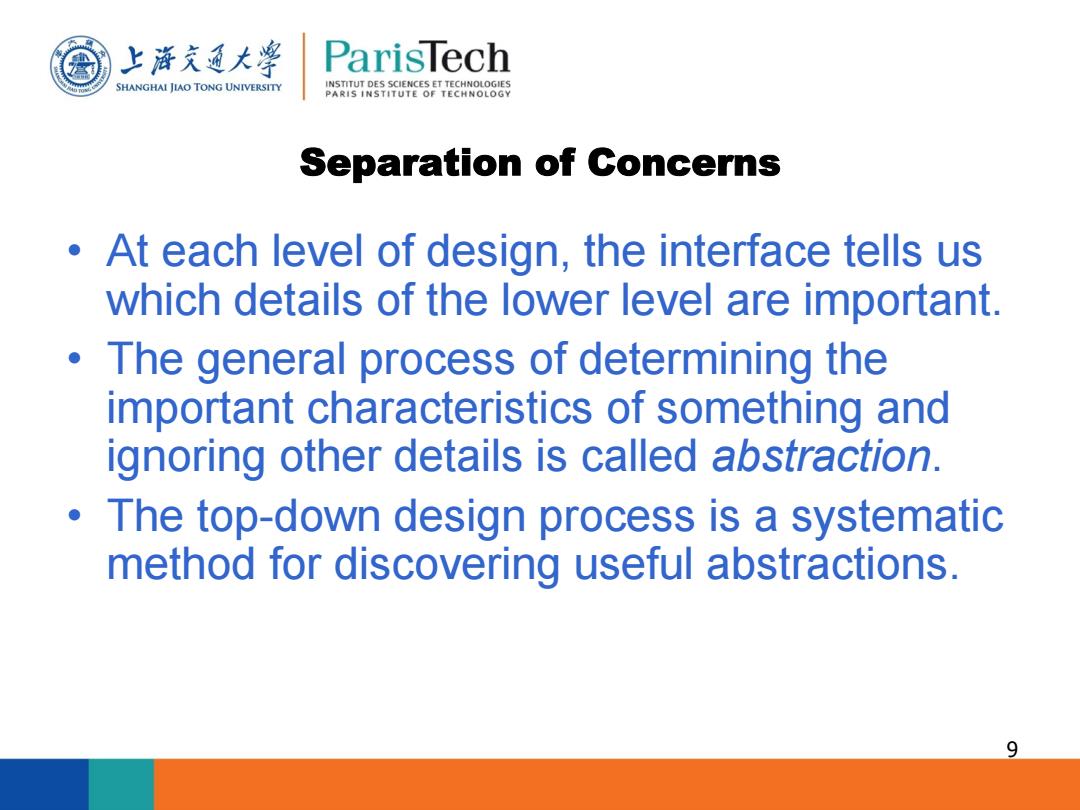 上海交通大學
SHANGHAI JIAO TONG UNIVERSITY

ParisTech
INSTITUT DES SCIENCES ET TECHNOLOGIES
PARIS INSTITUTE OF TECHNOLOGY

Separation of Concerns

• At each level of design, the interface tells us which details of the lower level are important.
• The general process of determining the important characteristics of something and ignoring other details is called abstraction.
• The top-down design process is a systematic method for discovering useful abstractions.

9